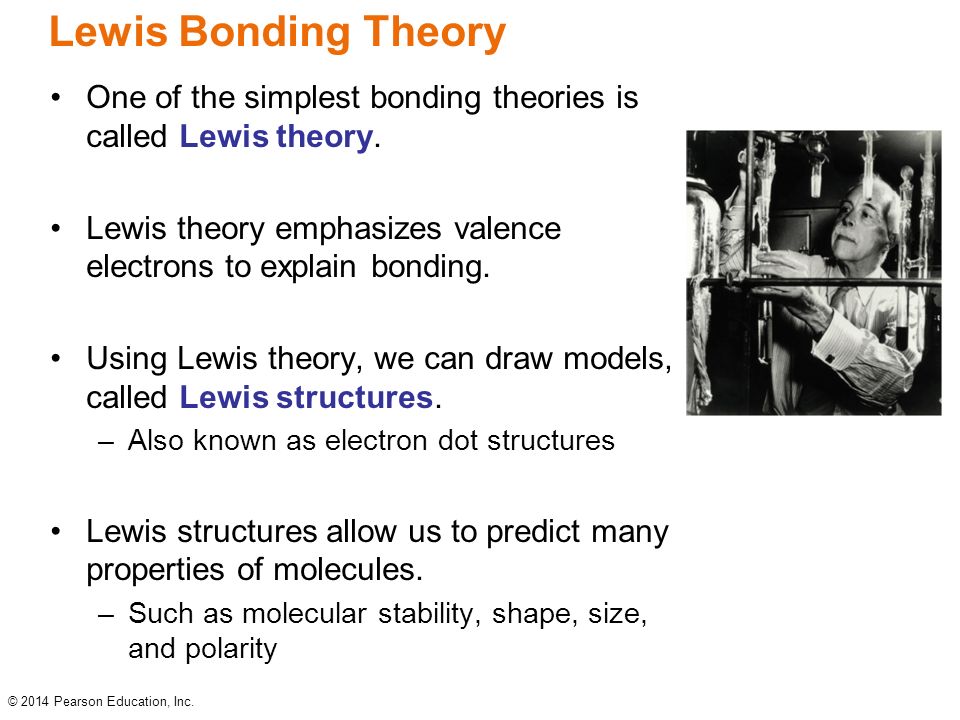 Lewis Bonding Theory

• One of the simplest bonding theories is called Lewis theory.

• Lewis theory emphasizes valence electrons to explain bonding.

• Using Lewis theory, we can draw models, called Lewis structures.
  – Also known as electron dot structures

• Lewis structures allow us to predict many properties of molecules.
  – Such as molecular stability, shape, size, and polarity

© 2014 Pearson Education, Inc.